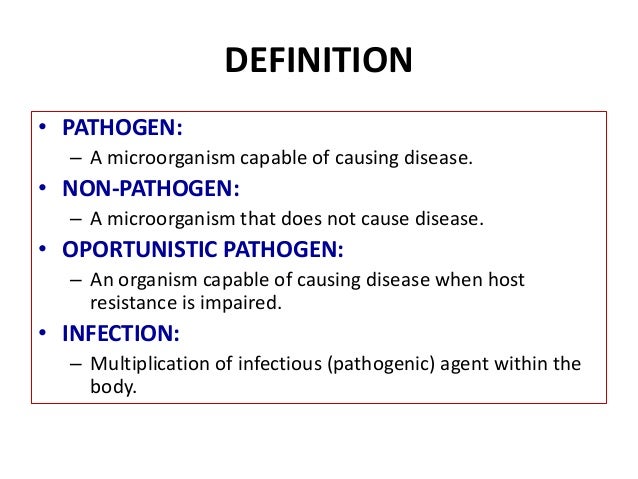 DEFINITION

• PATHOGEN:
– A microorganism capable of causing disease.

• NON-PATHOGEN:
– A microorganism that does not cause disease.

• OPORTUNISTIC PATHOGEN:
– An organism capable of causing disease when host resistance is impaired.

• INFECTION:
– Multiplication of infectious (pathogenic) agent within the body.